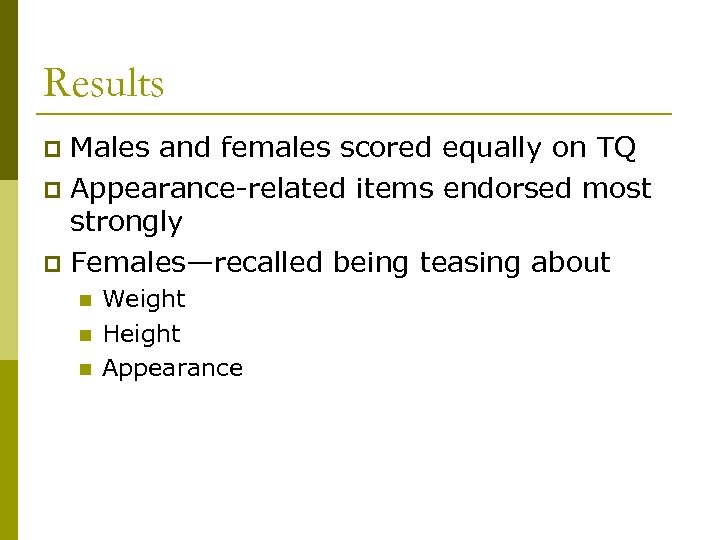 Results

Males and females scored equally on TQ

Appearance-related items endorsed most strongly

Females—recalled being teasing about

Weight

Height

Appearance